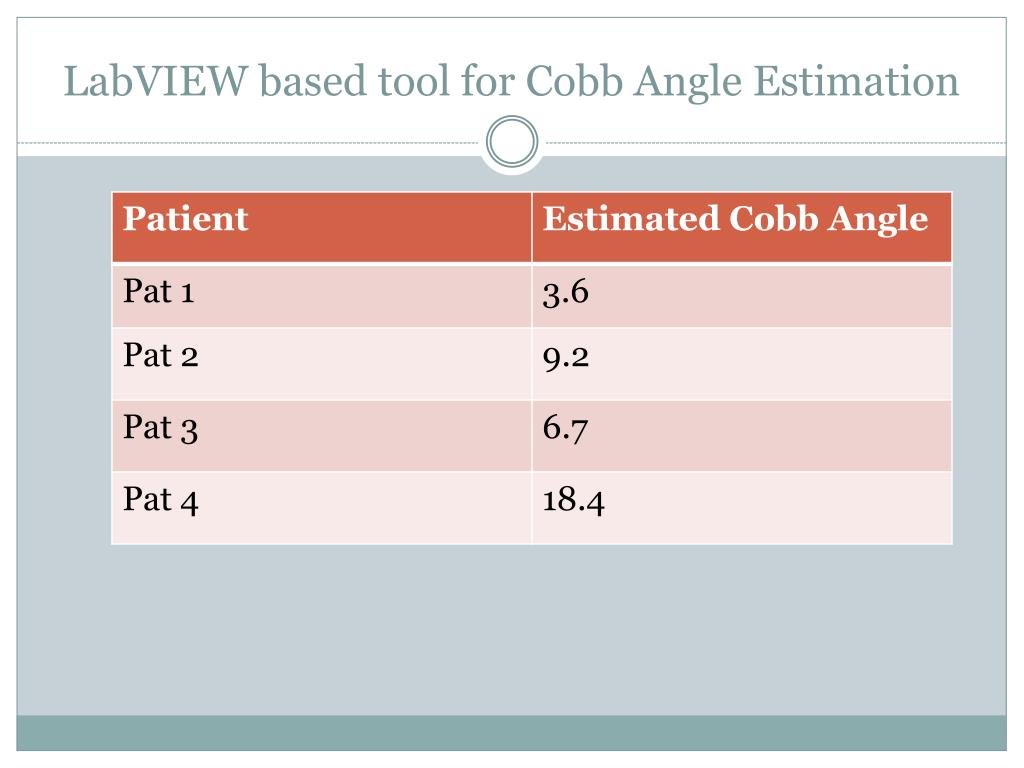 LabVIEW based tool for Cobb Angle Estimation

| Patient | Estimated Cobb Angle |
|---|---|
| Pat 1 | 3.6 |
| Pat 2 | 9.2 |
| Pat 3 | 6.7 |
| Pat 4 | 18.4 |